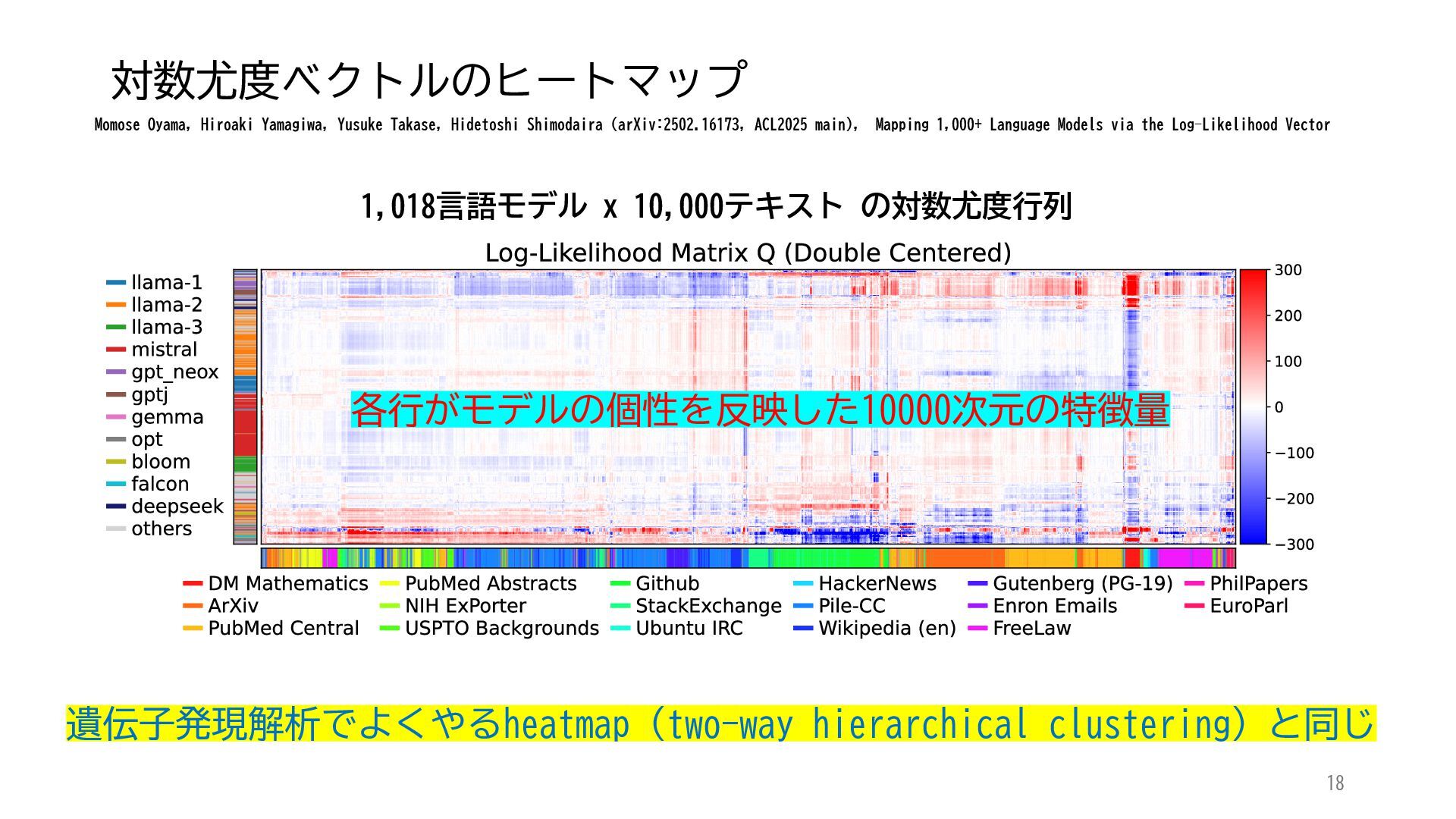 対数尤度ベクトルのヒートマップ

Momose Oyama, Hiroaki Yamagiwa, Yusuke Takase, Hidetoshi Shimodaira (arXiv:2502.16173, ACL2025 main), Mapping 1,000+ Language Models via the Log-Likelihood Vector

1,018言語モデル x 10,000テキスト の対数尤度行列

Log-Likelihood Matrix Q (Double Centered)

llama-1
llama-2
llama-3
mistral
gpt_neox
gptj
gemma
opt
bloom
falcon
deepseek
others

各行がモデルの個性を反映した10000次元の特徴量

300
200
100
0
−100
−200
−300

DM Mathematics
ArXiv
PubMed Central
PubMed Abstracts
NIH ExPorter
USPTO Backgrounds
Github
StackExchange
Ubuntu IRC
HackerNews
Pile-CC
Wikipedia (en)
Gutenberg (PG-19)
Enron Emails
FreeLaw
PhilPapers
EuroParl

遺伝子発現解析でよくやるheatmap (two-way hierarchical clustering) と同じ

18